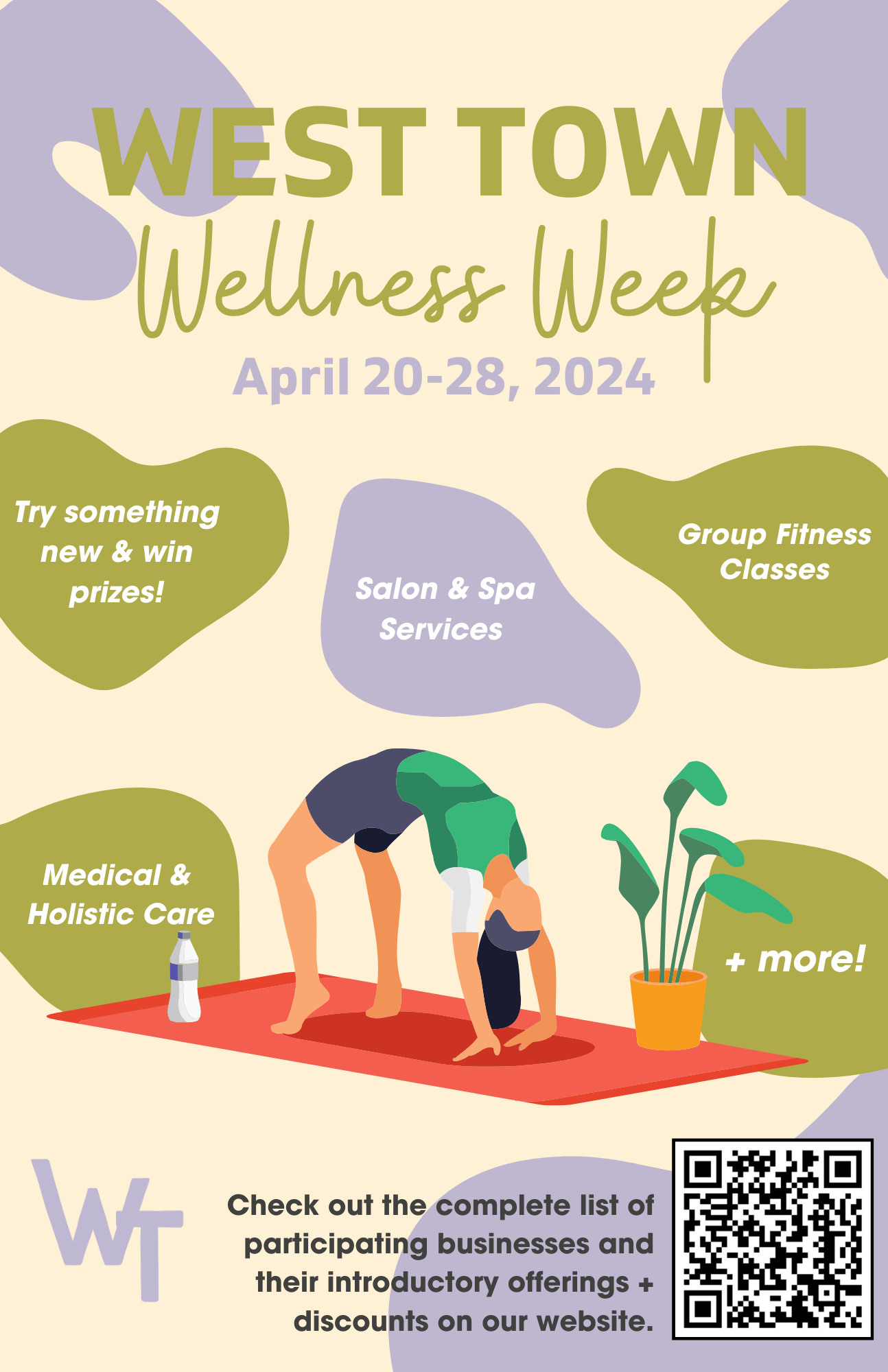 WEST TOWN
Wellness Week
April 20-28, 2024

Try something new & win prizes!

Salon & Spa Services

Group Fitness Classes

Medical & Holistic Care

+ more!

WT

Check out the complete list of participating businesses and their introductory offerings + discounts on our website.